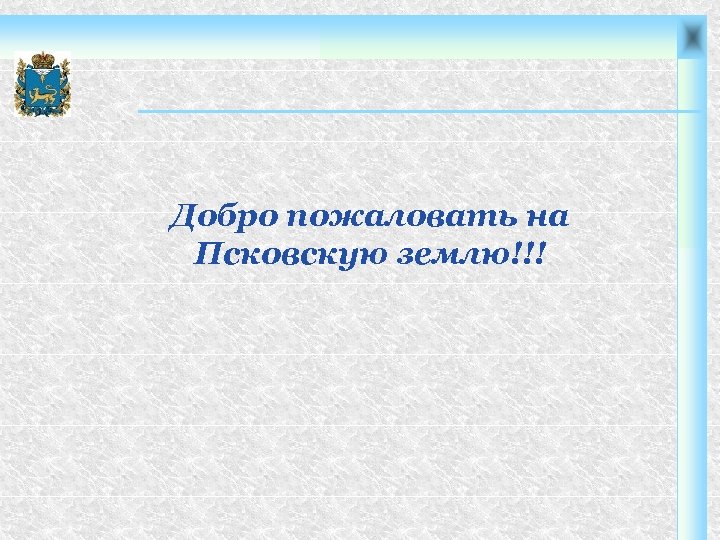 Добро пожаловать на Псковскую землю!!!